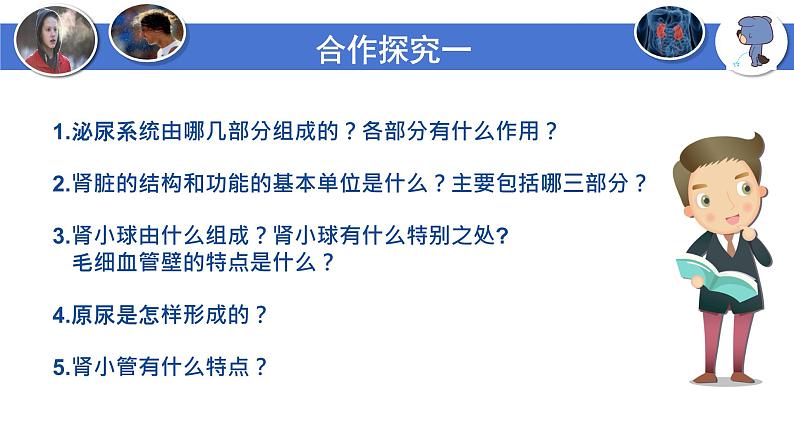 合作探究一

1.泌尿系统由哪几部分组成的？各部分有什么作用？

2.肾脏的结构和功能的基本单位是什么？主要包括哪三部分？

3.肾小球由什么组成？肾小球有什么特别之处?
毛细血管壁的特点是什么？

4.原尿是怎样形成的？

5.肾小管有什么特点？